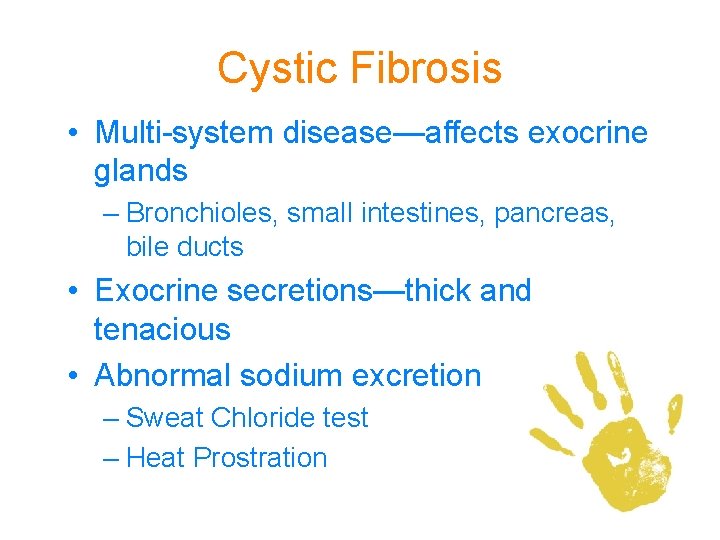 Cystic Fibrosis

• Multi-system disease—affects exocrine glands
  – Bronchioles, small intestines, pancreas, bile ducts
• Exocrine secretions—thick and tenacious
• Abnormal sodium excretion
  – Sweat Chloride test
  – Heat Prostration